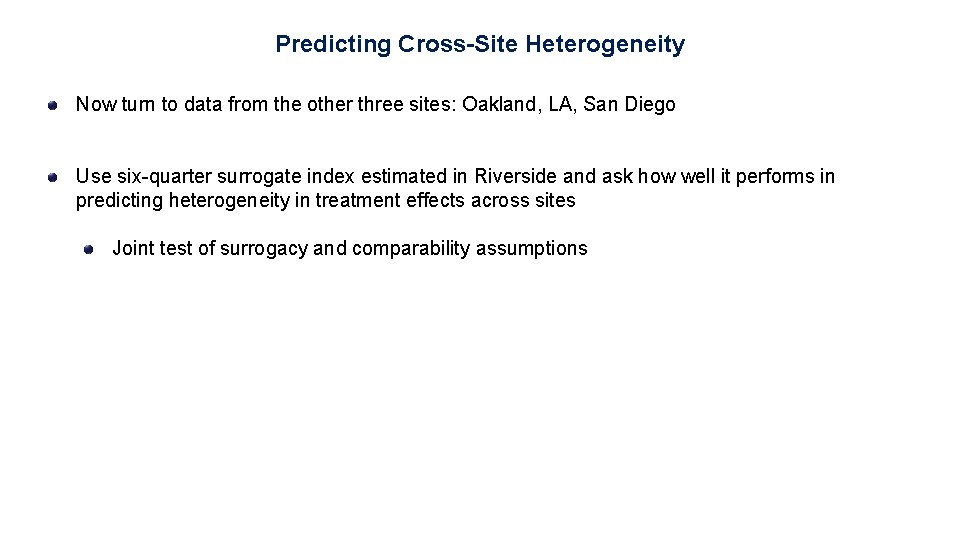 Predicting Cross-Site Heterogeneity

Now turn to data from the other three sites: Oakland, LA, San Diego

Use six-quarter surrogate index estimated in Riverside and ask how well it performs in predicting heterogeneity in treatment effects across sites

Joint test of surrogacy and comparability assumptions